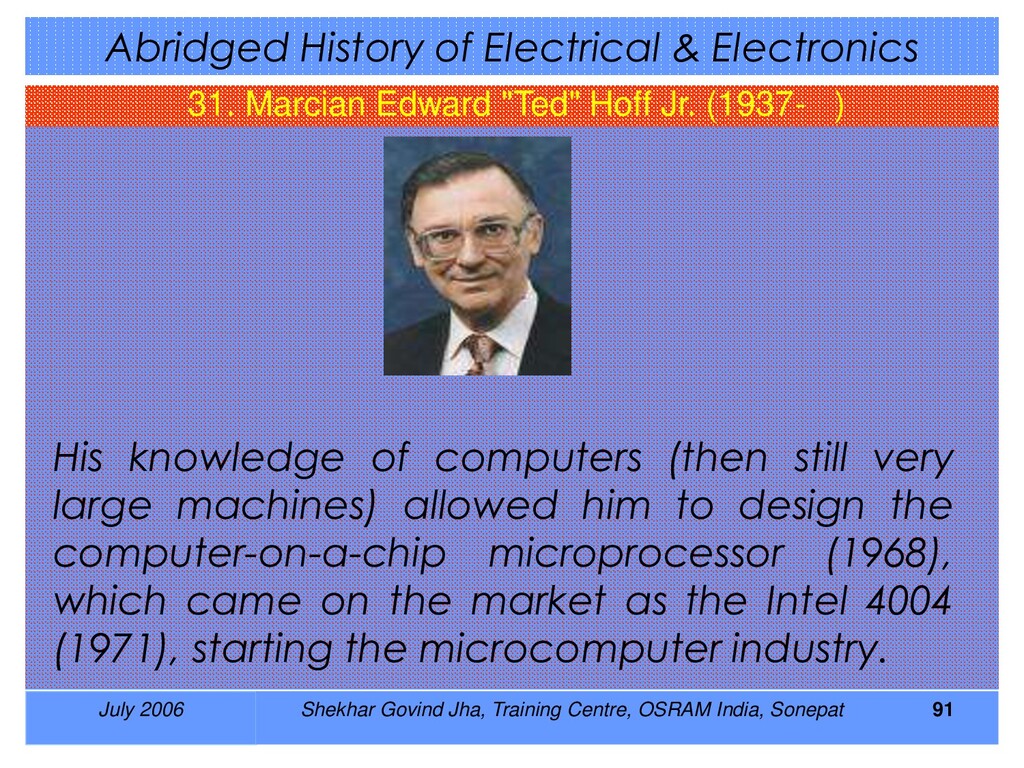 Abridged History of Electrical & Electronics

31. Marcian Edward "Ted" Hoff Jr. (1937- )

His knowledge of computers (then still very large machines) allowed him to design the computer-on-a-chip microprocessor (1968), which came on the market as the Intel 4004 (1971), starting the microcomputer industry.

July 2006

Shekhar Govind Jha, Training Centre, OSRAM India, Sonepat

91